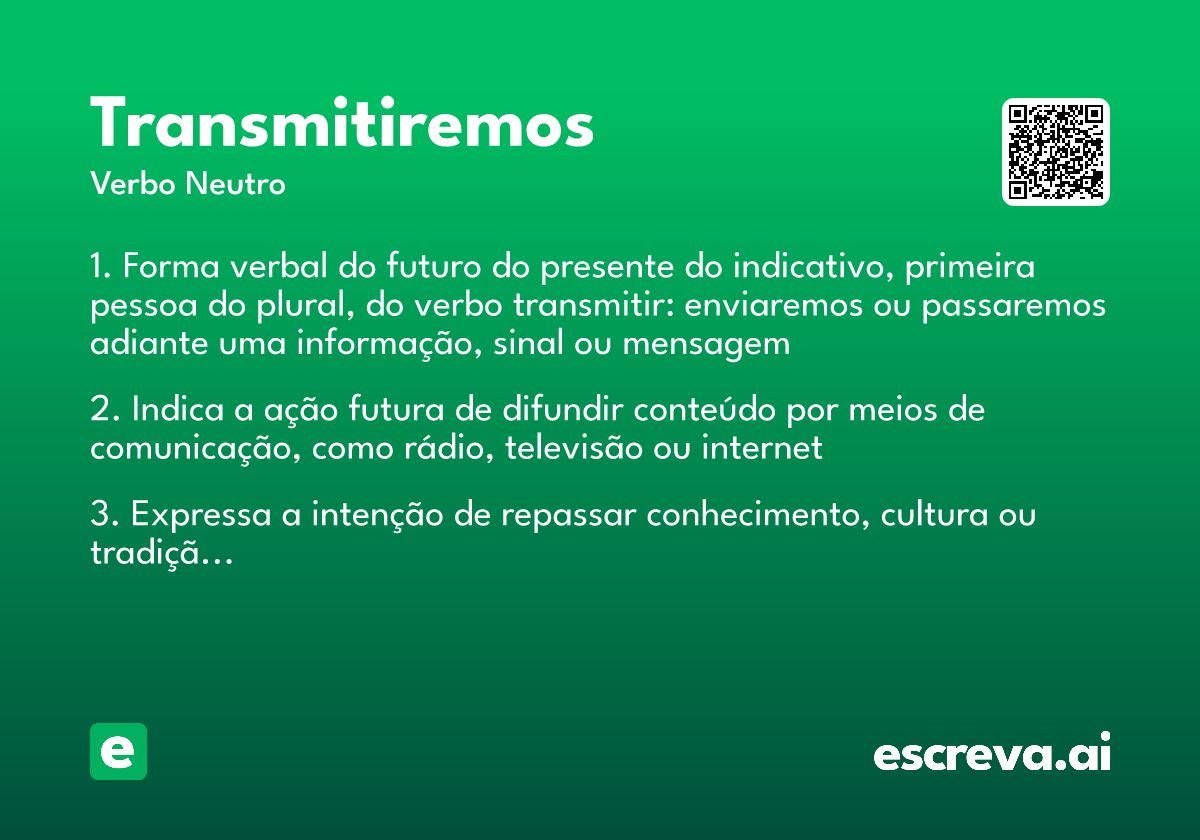 Transmitiremos
Verbo Neutro

1. Forma verbal do futuro do presente do indicativo, primeira pessoa do plural, do verbo transmitir: enviaremos ou passaremos adiante uma informação, sinal ou mensagem

2. Indica a ação futura de difundir conteúdo por meios de comunicação, como rádio, televisão ou internet

3. Expressa a intenção de repassar conhecimento, cultura ou tradiçã...

e

escreva.ai